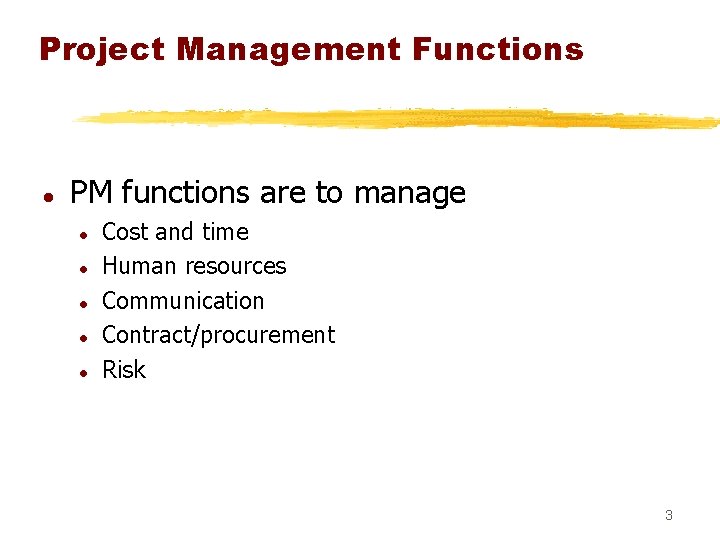 Project Management Functions

- PM functions are to manage
  - Cost and time
  - Human resources
  - Communication
  - Contract/procurement
  - Risk

3